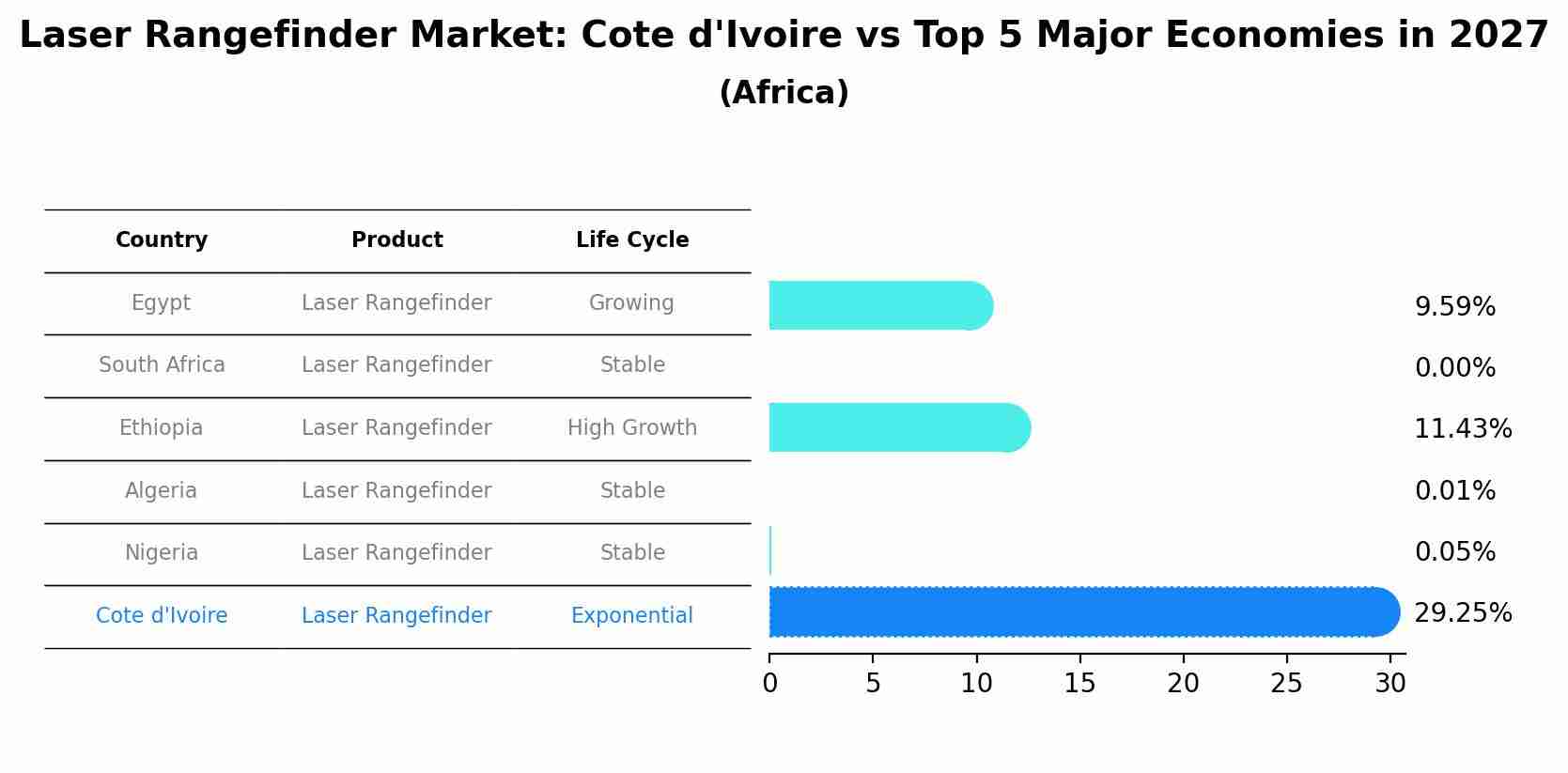 Laser Rangefinder Market: Cote d'Ivoire vs Top 5 Major Economies in 2027
(Africa)

| Country | Product | Life Cycle |
|---|---|---|
| Egypt | Laser Rangefinder | Growing |
| South Africa | Laser Rangefinder | Stable |
| Ethiopia | Laser Rangefinder | High Growth |
| Algeria | Laser Rangefinder | Stable |
| Nigeria | Laser Rangefinder | Stable |
| Cote d'Ivoire | Laser Rangefinder | Exponential |

9.59%
0.00%
11.43%
0.01%
0.05%
29.25%

0 5 10 15 20 25 30